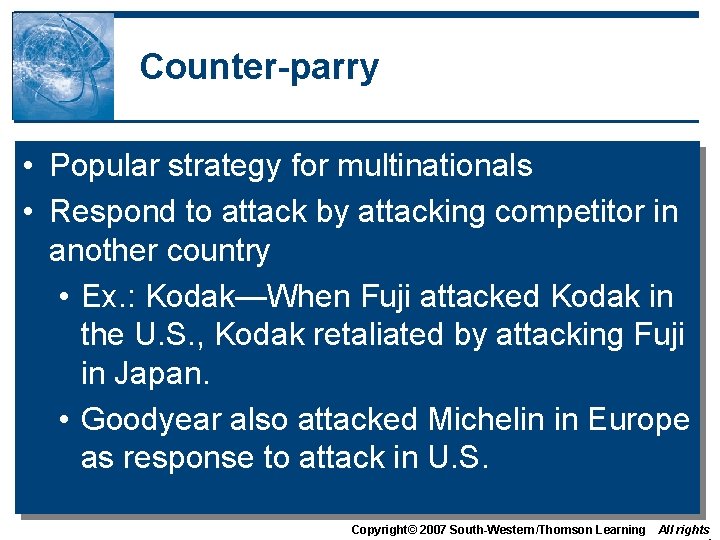 Counter-parry

• Popular strategy for multinationals
• Respond to attack by attacking competitor in another country
  • Ex.: Kodak—When Fuji attacked Kodak in the U.S., Kodak retaliated by attacking Fuji in Japan.
  • Goodyear also attacked Michelin in Europe as response to attack in U.S.

Copyright© 2007 South-Western/Thomson Learning All rights